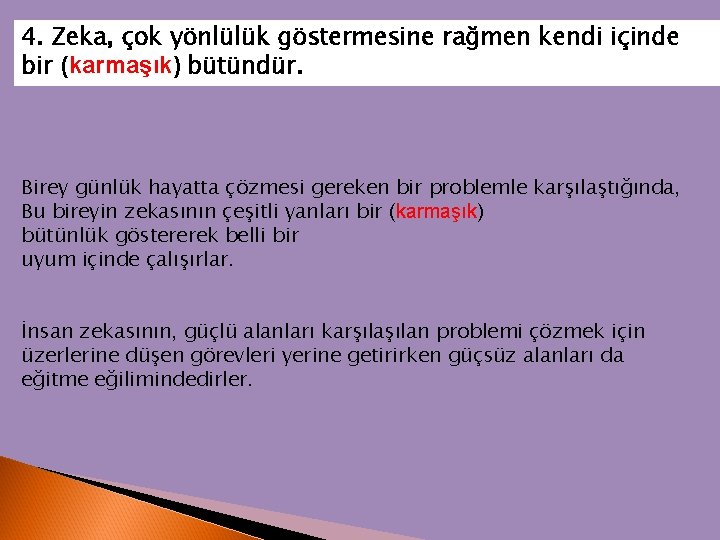 4. Zeka, çok yönlülük göstermesine rağmen kendi içinde bir (karmaşık) bütündür.

Birey günlük hayatta çözmesi gereken bir problemle karşılaştığında, Bu bireyin zekasının çeşitli yanları bir (karmaşık) bütünlük göstererek belli bir uyum içinde çalışırlar.

İnsan zekasının, güçlü alanları karşılaşılan problemi çözmek için üzerlerine düşen görevleri yerine getirirken güçsüz alanları da eğitme eğilimindedirler.